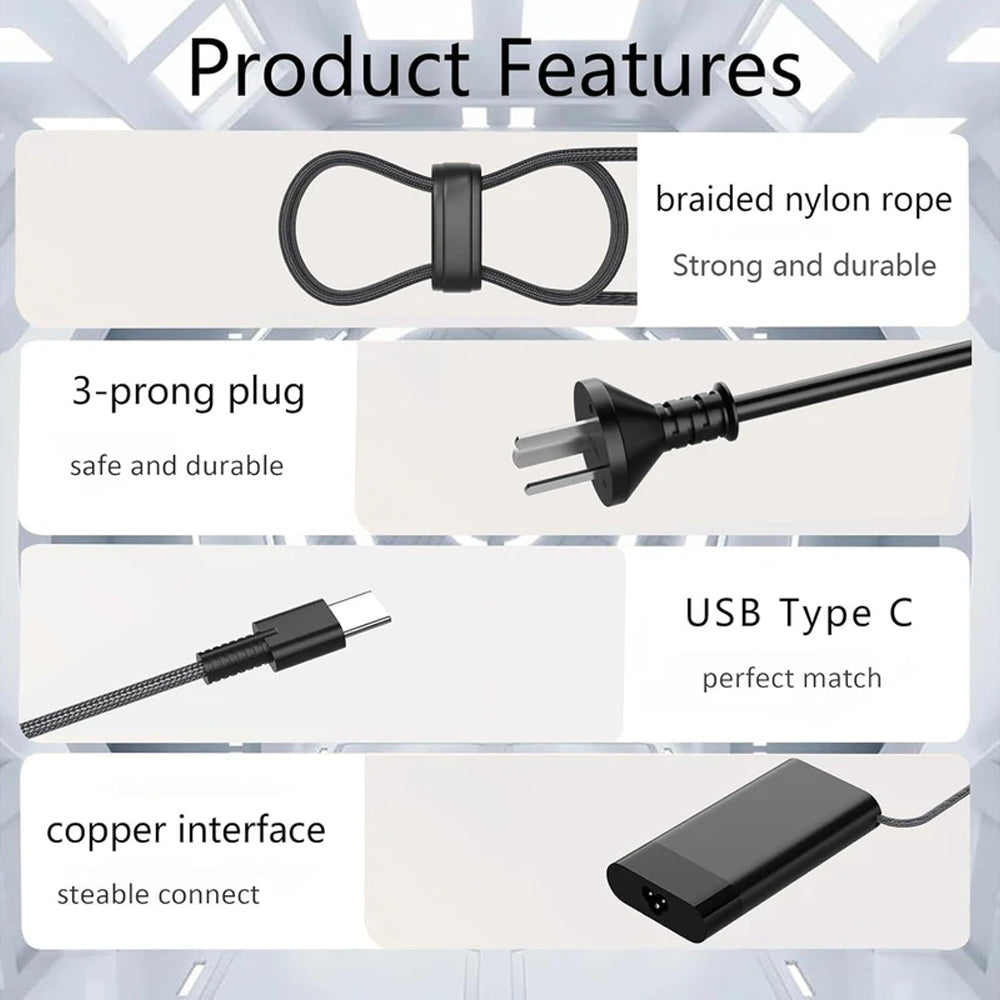 Product Features

braided nylon rope
Strong and durable

3-prong plug
safe and durable

USB Type C
perfect match

copper interface
steable connect